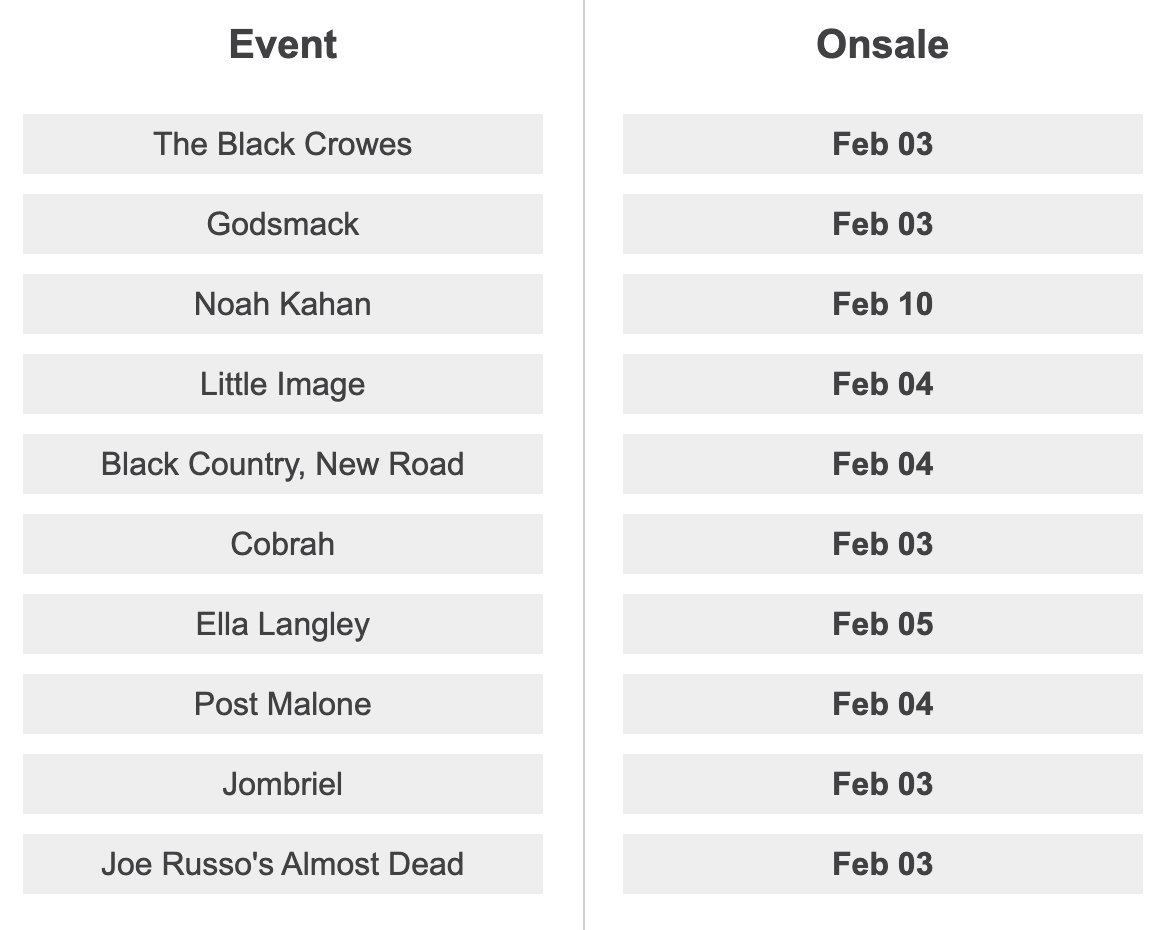 | Event | Onsale |
|---|---|
| The Black Crowes | Feb 03 |
| Godsmack | Feb 03 |
| Noah Kahan | Feb 10 |
| Little Image | Feb 04 |
| Black Country, New Road | Feb 04 |
| Cobrah | Feb 03 |
| Ella Langley | Feb 05 |
| Post Malone | Feb 04 |
| Jombriel | Feb 03 |
| Joe Russo's Almost Dead | Feb 03 |